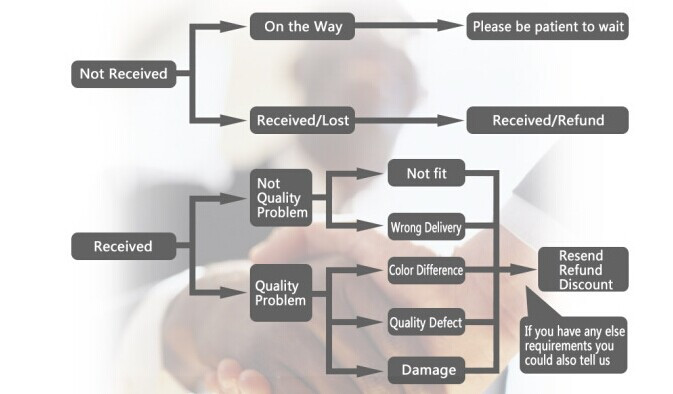 Not Received

On the Way

Please be patient to wait

Received/Lost

Received/Refund

Received

Not Quality Problem

Not fit

Wrong Delivery

Quality Problem

Color Difference

Quality Defect

Damage

Resend Refund Discount

If you have any else requirements you could also tell us